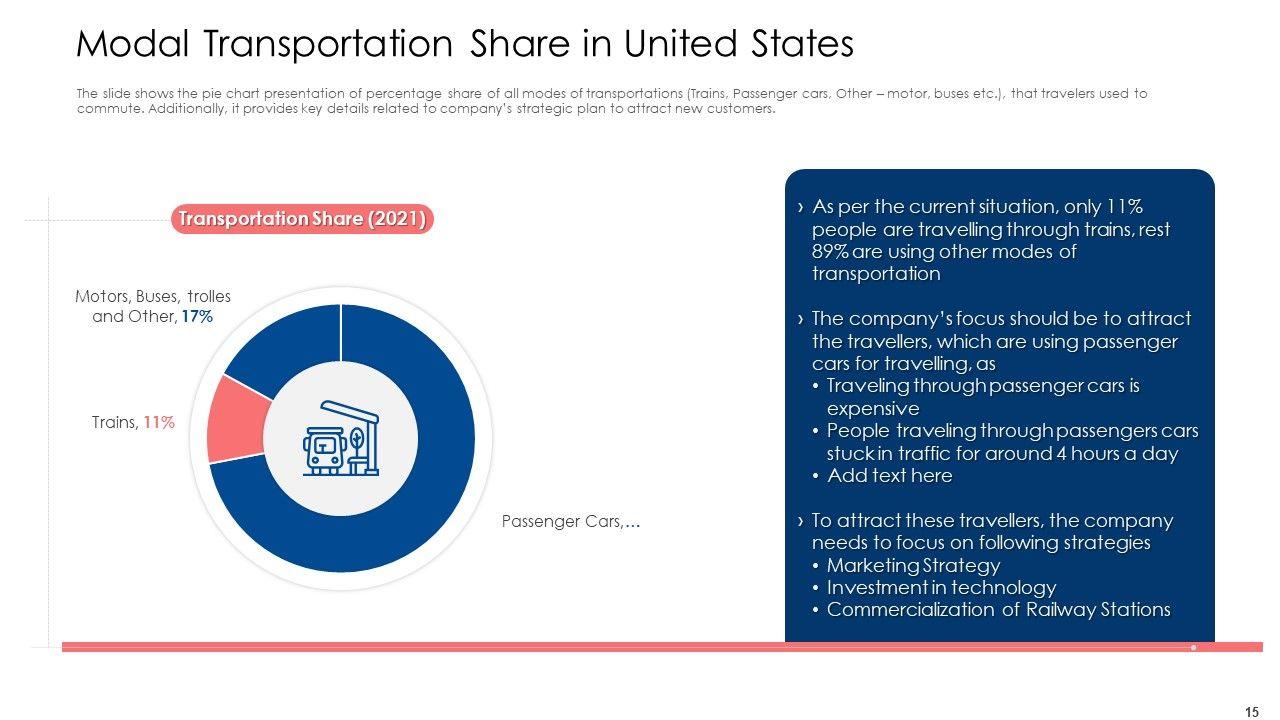 Modal Transportation Share in United States

The slide shows the pie chart presentation of percentage share of all modes of transportations (Trains, Passenger cars, Other – motor, buses etc.), that travelers used to commute. Additionally, it provides key details related to company's strategic plan to attract new customers.

Transportation Share (2021)

Motors, Buses, trolles and Other, 17%

Trains, 11%

Passenger Cars,...

› As per the current situation, only 11% people are travelling through trains, rest 89% are using other modes of transportation

› The company's focus should be to attract the travellers, which are using passenger cars for travelling, as
• Traveling through passenger cars is expensive
• People traveling through passengers cars stuck in traffic for around 4 hours a day
• Add text here

› To attract these travellers, the company needs to focus on following strategies
• Marketing Strategy
• Investment in technology
• Commercialization of Railway Stations

15